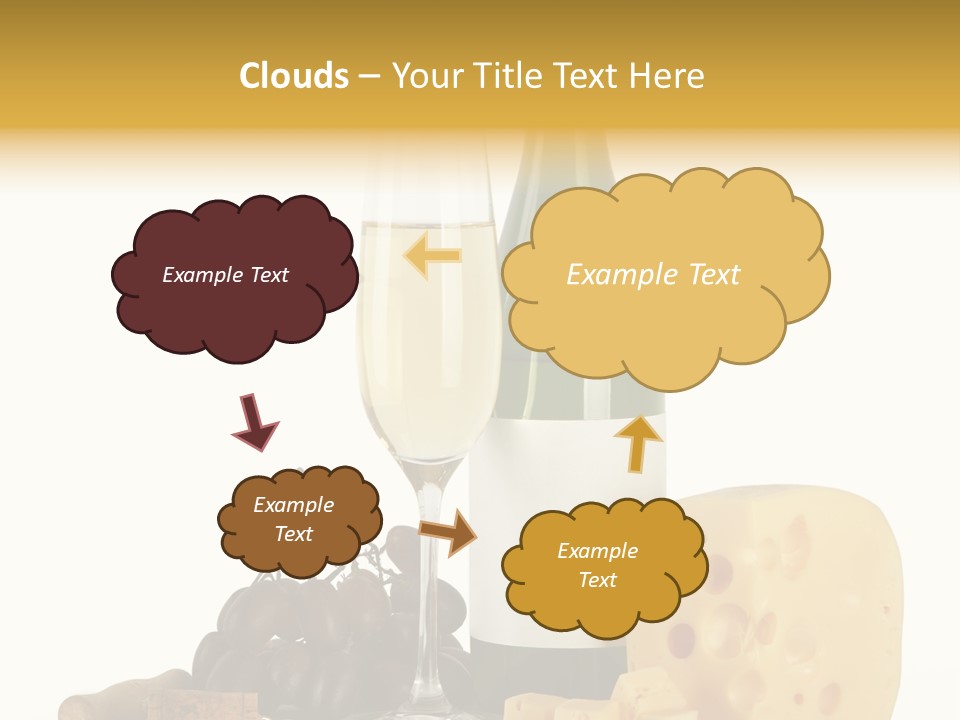 Clouds – Your Title Text Here

Example Text

Example Text

Example Text

Example Text